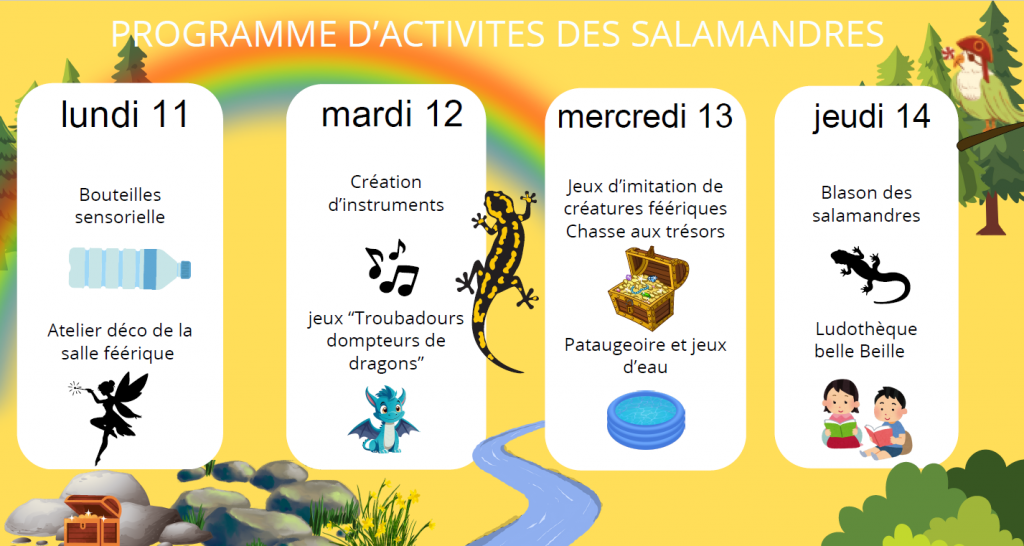 PROGRAMME D’ACTIVITES DES SALAMANDRES

lundi 11

Bouteilles sensorielle

Atelier déco de la salle féérique

mardi 12

Création d’instruments

jeux “Troubadours dompteurs de dragons”

mercredi 13

Jeux d’imitation de créatures féériques Chasse aux trésors

Pataugeoire et jeux d’eau

jeudi 14

Blason des salamandres

Ludothèque belle Beille